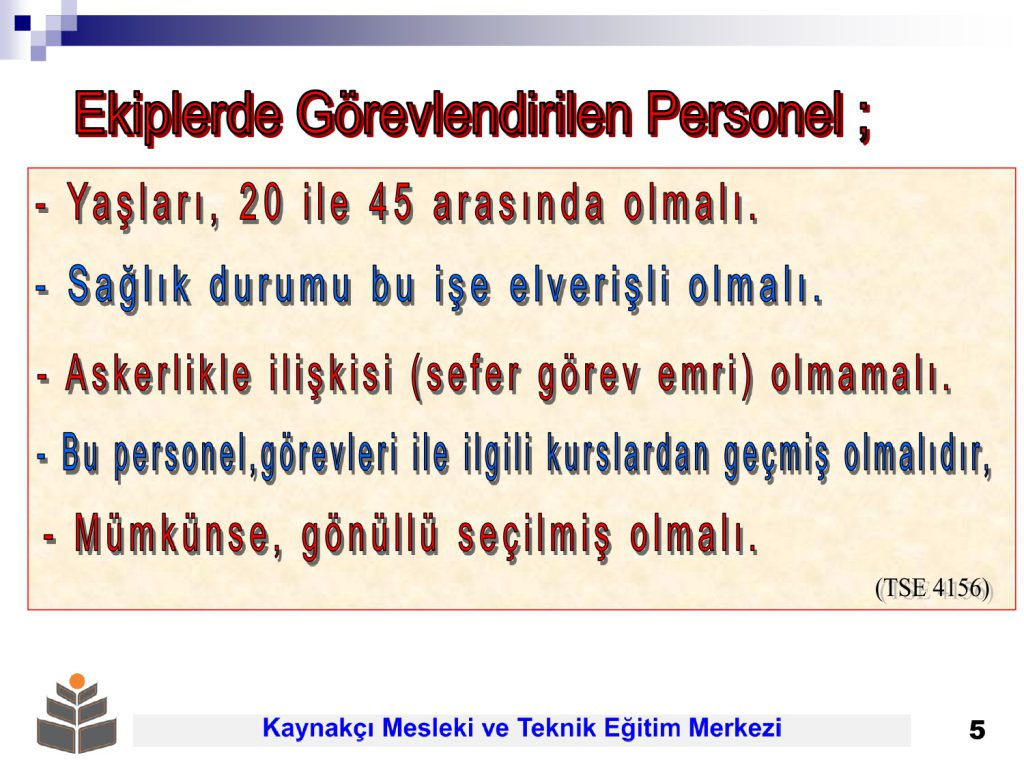 Ekiplerde Görevlendirilen Personel ;

- Yaşları, 20 ile 45 arasında olmalı.

- Sağlık durumu bu işe elverişli olmalı.

- Askerlikle ilişkisi (sefer görev emri) olmamalı.

- Bu personel,görevleri ile ilgili kurslardan geçmiş olmalıdır,

- Mümkünse, gönüllü seçilmiş olmalı.

(TSE 4156)

Kaynakçı Mesleki ve Teknik Eğitim Merkezi

5